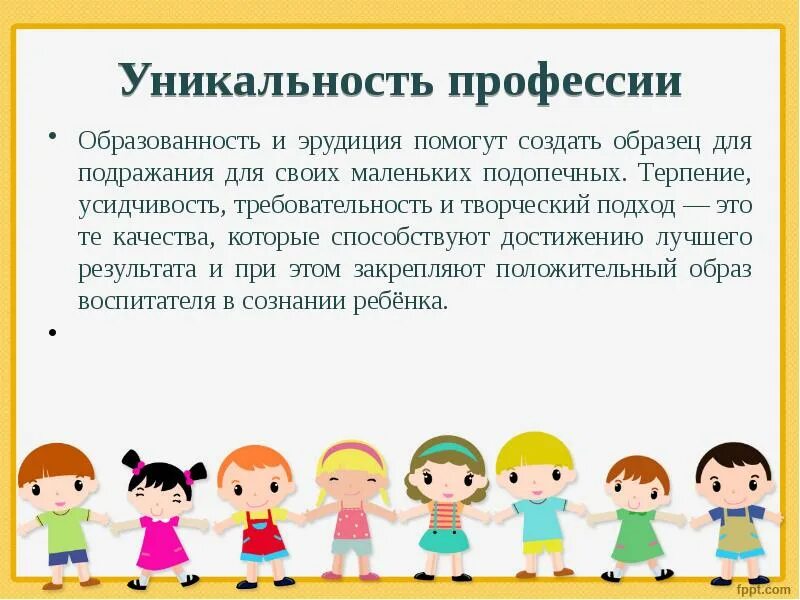 Уникальность профессии

• Образованность и эрудиция помогут создать образец для подражания для своих маленьких подопечных. Терпение, усидчивость, требовательность и творческий подход — это те качества, которые способствуют достижению лучшего результата и при этом закрепляют положительный образ воспитателя в сознании ребёнка.

•

fppt.com